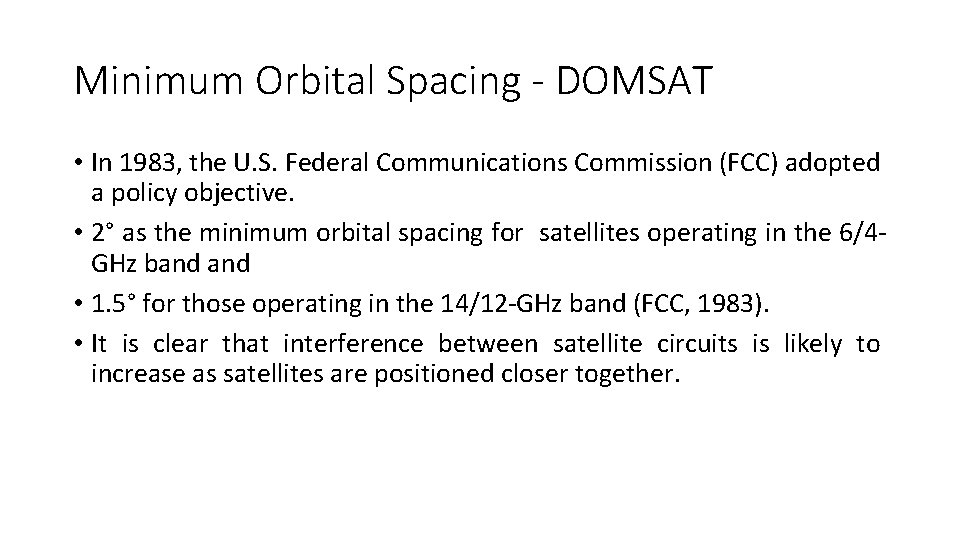 Minimum Orbital Spacing - DOMSAT

• In 1983, the U.S. Federal Communications Commission (FCC) adopted a policy objective.
• 2° as the minimum orbital spacing for satellites operating in the 6/4-GHz band and
• 1.5° for those operating in the 14/12-GHz band (FCC, 1983).
• It is clear that interference between satellite circuits is likely to increase as satellites are positioned closer together.